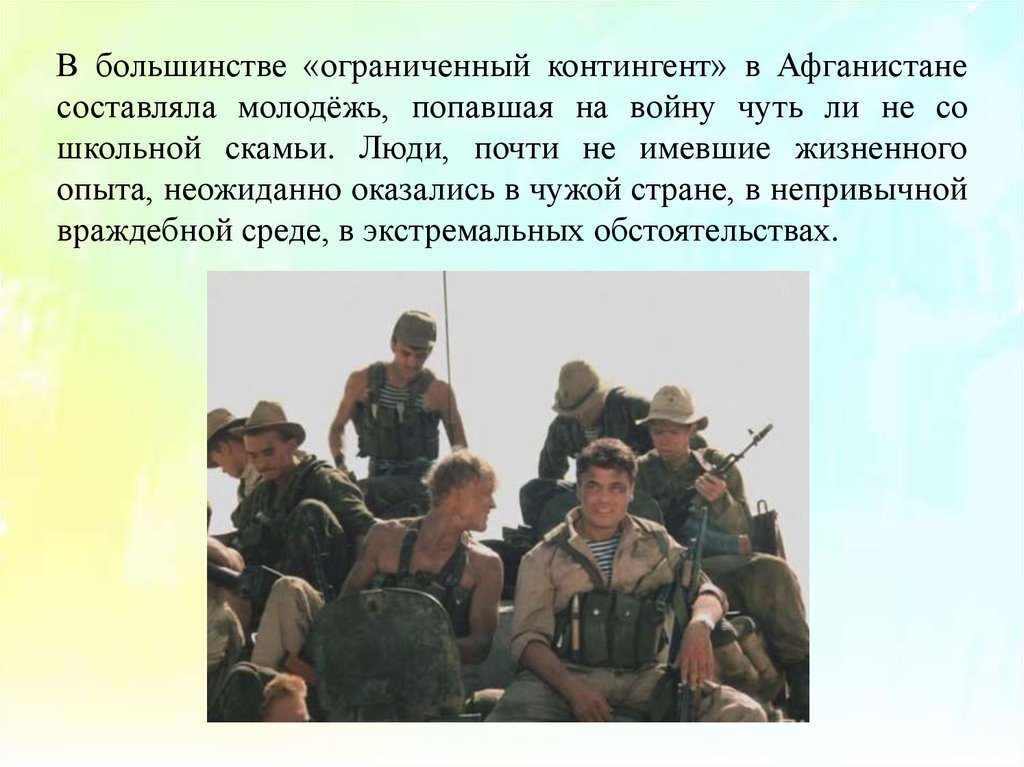 В большинстве «ограниченный контингент» в Афганистане составляла молодёжь, попавшая на войну чуть ли не со школьной скамьи. Люди, почти не имевшие жизненного опыта, неожиданно оказались в чужой стране, в непривычной враждебной среде, в экстремальных обстоятельствах.